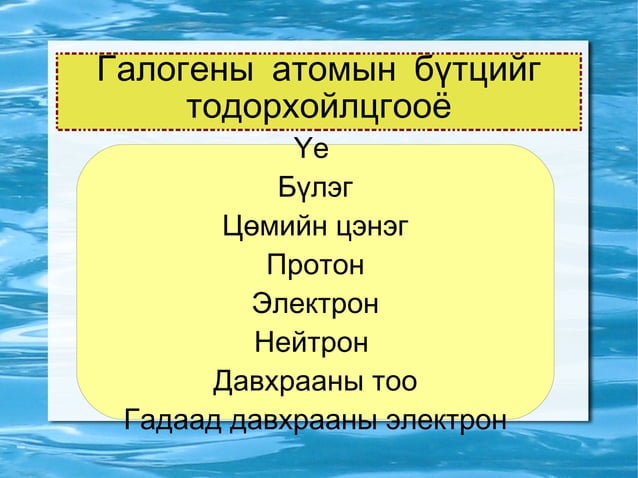 Галогены атомын бүтцийг тодорхойлцгооё

Үе
Бүлэг
Цөмийн цэнэг
Протон
Электрон
Нейтрон
Давхрааны тоо
Гадаад давхрааны электрон